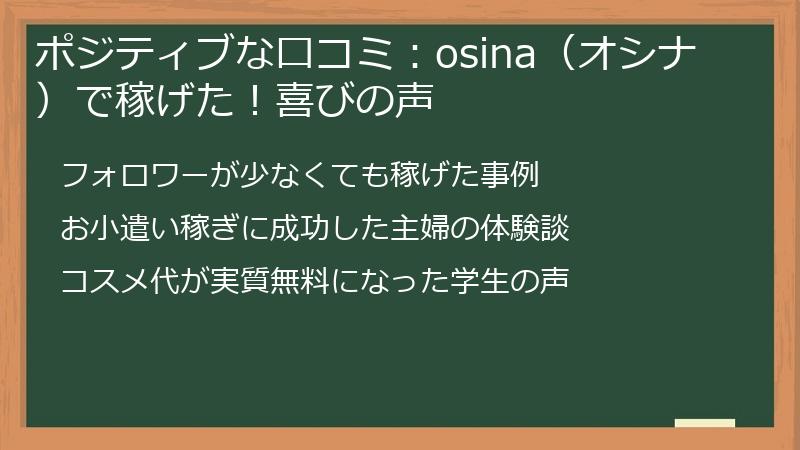 ポジティブな口コミ：osina（オシナ）で稼げた！喜びの声

フォロワーが少なくても稼げた事例

お小遣い稼ぎに成功した主婦の体験談

コスメ代が実質無料になった学生の声